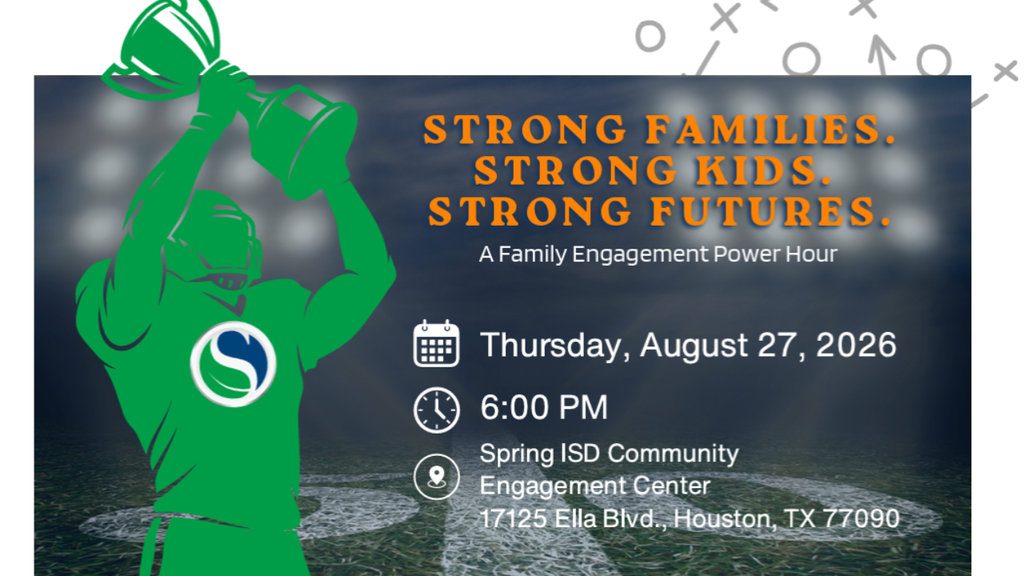 STRONG FAMILIES.
STRONG KIDS.
STRONG FUTURES.
A Family Engagement Power Hour

Thursday, August 27, 2026

6:00 PM

Spring ISD Community Engagement Center
17125 Ella Blvd., Houston, TX 77090